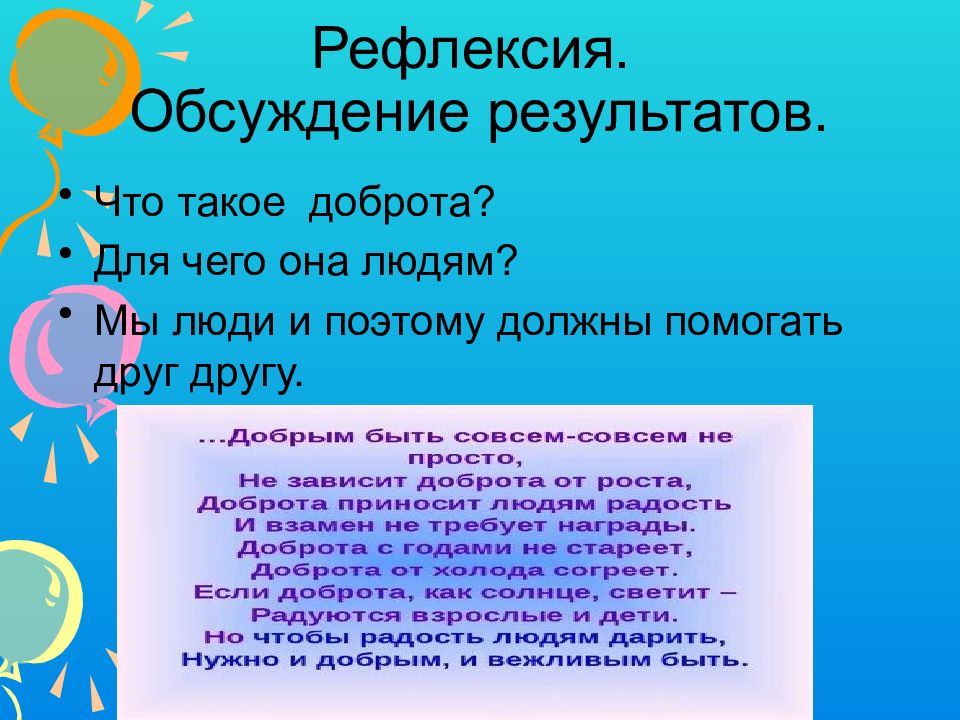 Рефлексия.
Обсуждение результатов.

• Что такое доброта?
• Для чего она людям?
• Мы люди и поэтому должны помогать друг другу.

...Добрым быть совсем-совсем не просто,
Не зависит доброта от роста,
Доброта приносит людям радость
И взамен не требует награды.
Доброта с годами не стареет,
Доброта от холода согреет.
Если доброта, как солнце, светит –
Радуются взрослые и дети.
Но чтобы радость людям дарить,
Нужно и добрым, и вежливым быть.